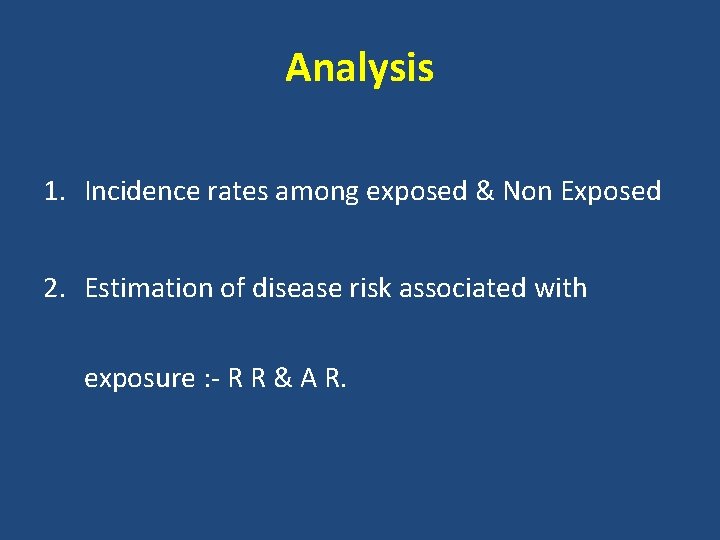 Analysis

1. Incidence rates among exposed & Non Exposed

2. Estimation of disease risk associated with exposure :- R R & A R.